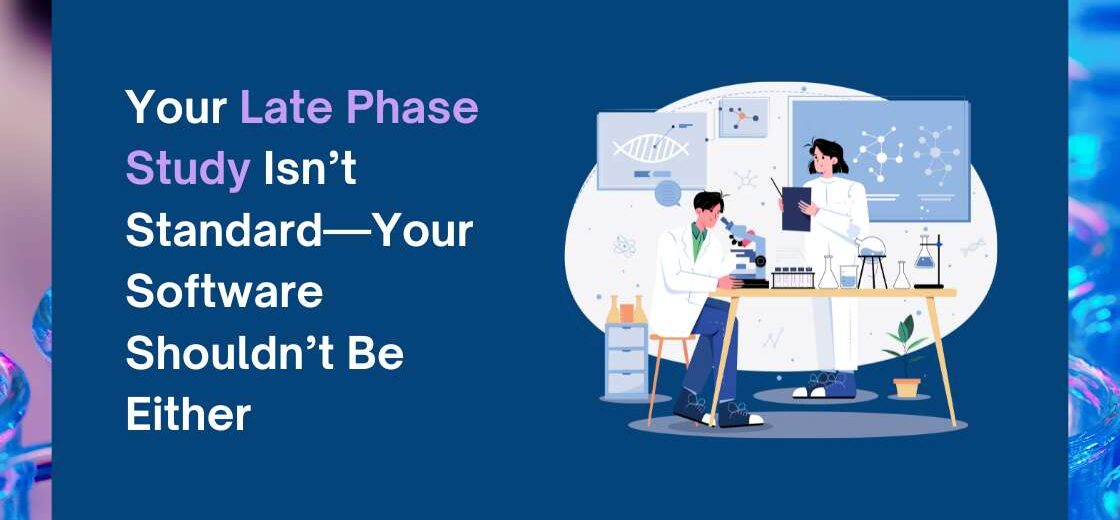 Your Late Phase Study Isn’t Standard—Your Software Shouldn’t Be Either